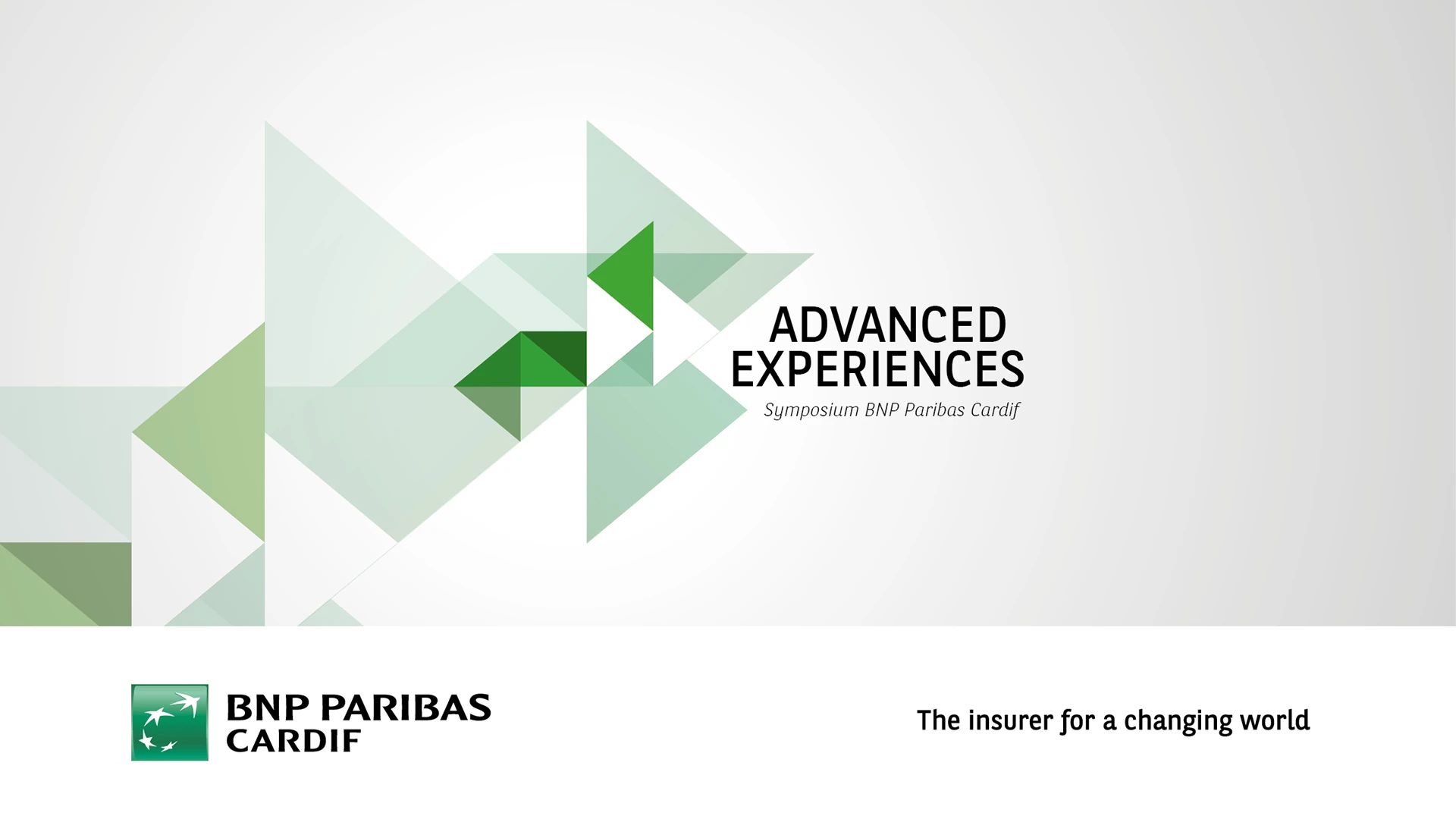 ADVANCED EXPERIENCES
Symposium BNP Paribas Cardif

BNP PARIBAS CARDIF

The insurer for a changing world